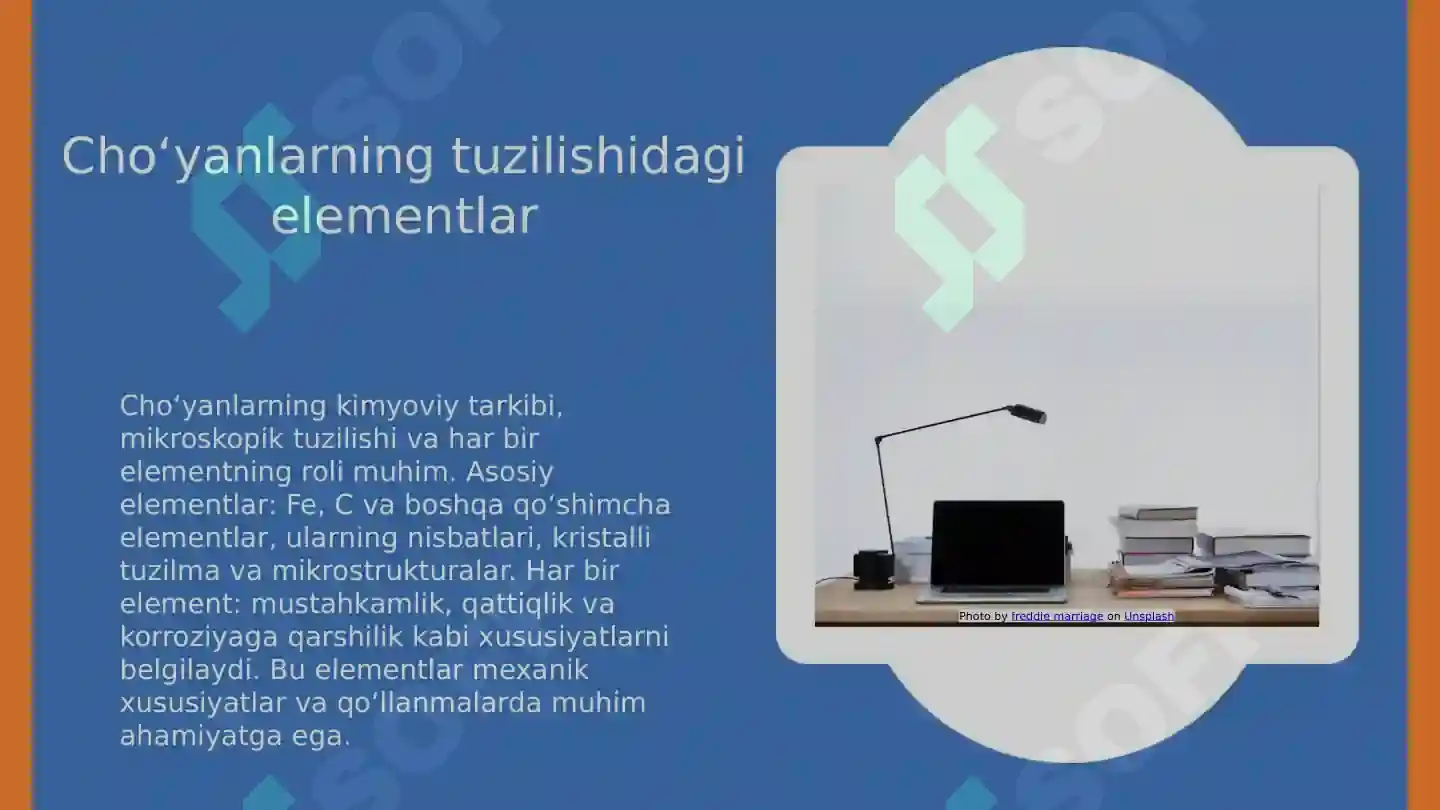 Cho‘yanlarning tuzilishidagi elementlar

Cho‘yanlarning kimyoviy tarkibi, mikroskopik tuzilishi va har bir elementning roli muhim. Asosiy elementlar: Fe, C va boshqa qo‘shimcha elementlar, ularning nisbatlari, kristalli tuzilma va mikrostrukturalar. Har bir element: mustahkamlik, qattiqlik va korroziyaga qarshilik kabi xususiyatlarni belgilaydi. Bu elementlar mexanik xususiyatlar va qo‘llanmalarda muhim ahamiyatga ega.

Photo by freddie marriage on Unsplash

SOF